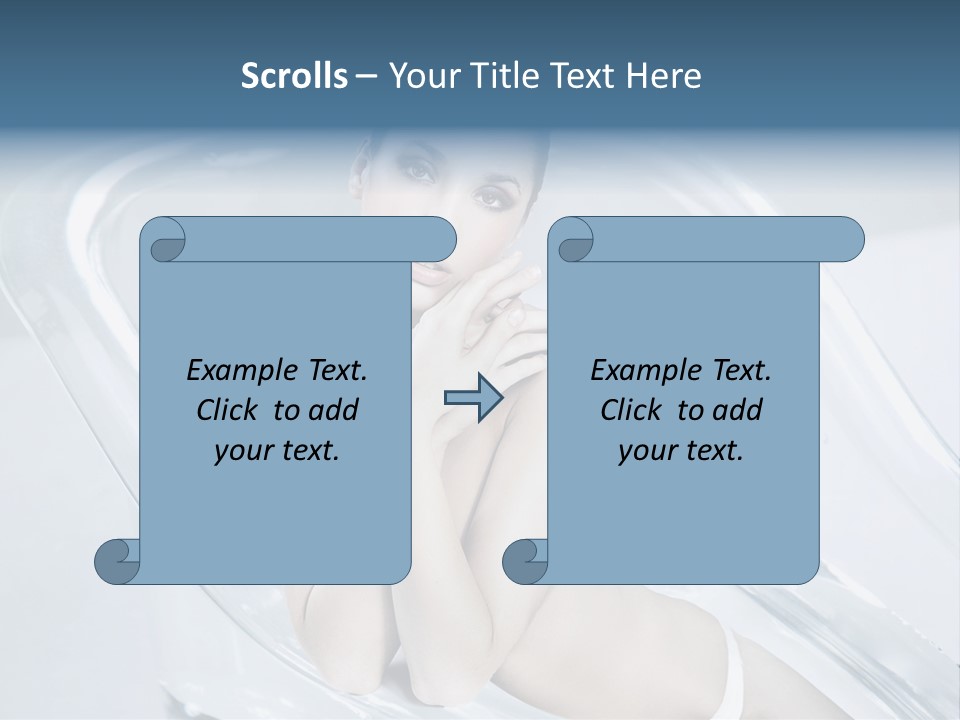 Scrolls – Your Title Text Here

Example Text. Click to add your text.

Example Text. Click to add your text.